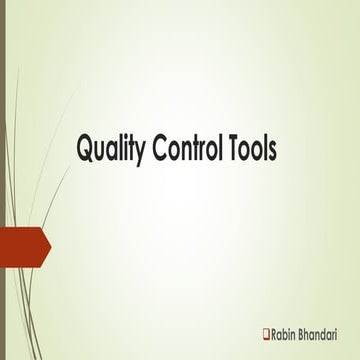 Quality Control Tools

Rabin Bhandari